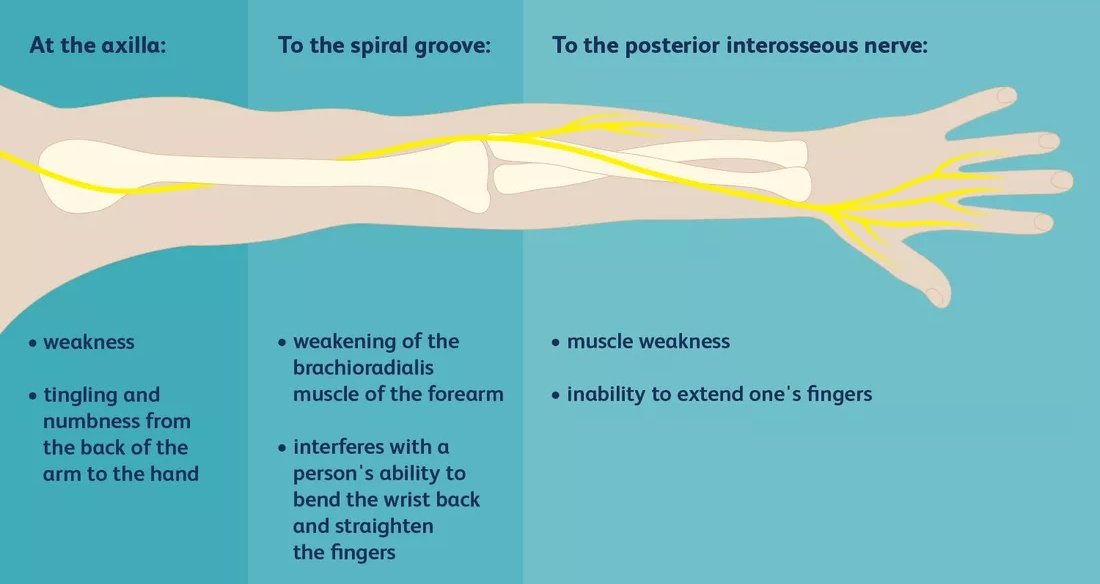 At the axilla:

• weakness

• tingling and numbness from the back of the arm to the hand

To the spiral groove:

• weakening of the brachioradialis muscle of the forearm

• interferes with a person's ability to bend the wrist back and straighten the fingers

To the posterior interosseous nerve:

• muscle weakness

• inability to extend one's fingers